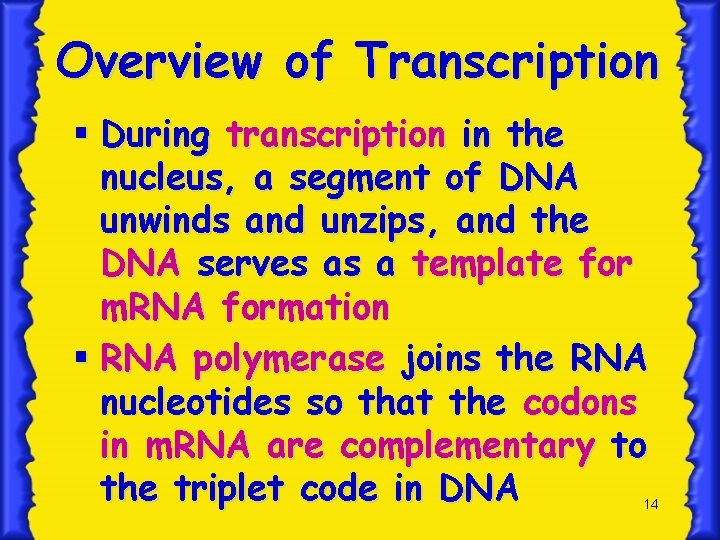 Overview of Transcription

▪ During transcription in the nucleus, a segment of DNA unwinds and unzips, and the DNA serves as a template for mRNA formation

▪ RNA polymerase joins the RNA nucleotides so that the codons in mRNA are complementary to the triplet code in DNA

14